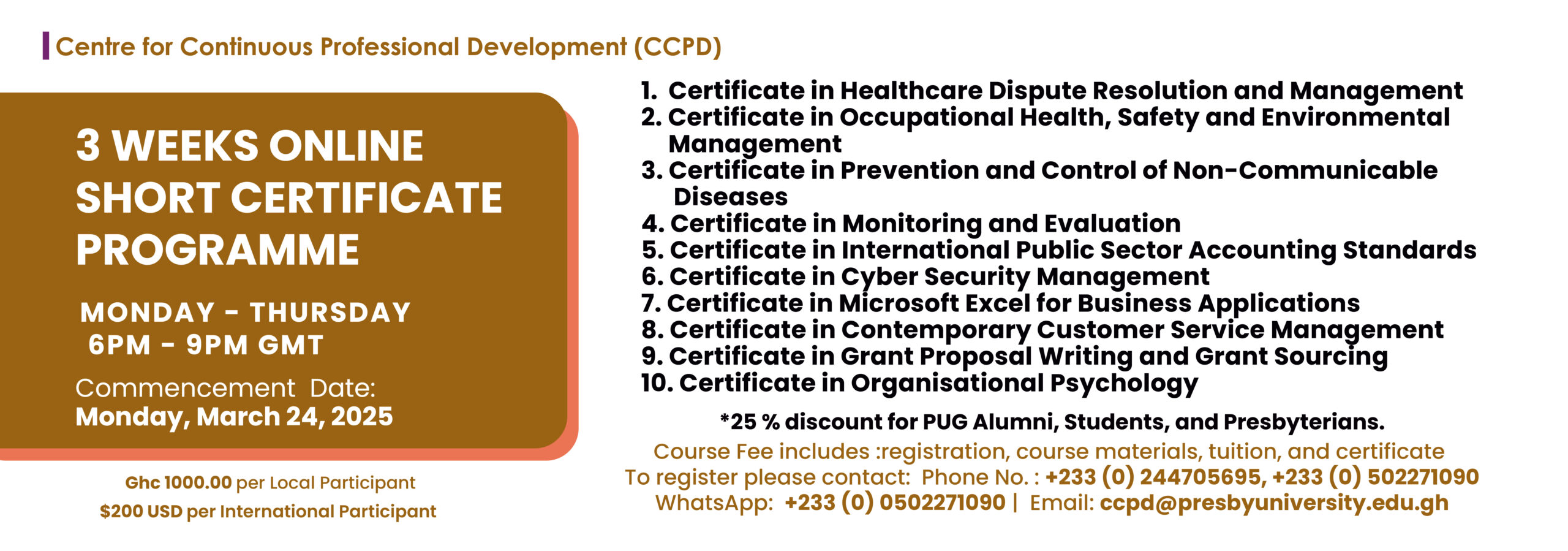 Centre for Continuous Professional Development (CCPD)

3 WEEKS ONLINE SHORT CERTIFICATE PROGRAMME

MONDAY - THURSDAY
6PM - 9PM GMT

Commencement Date:
Monday, March 24, 2025

Ghc 1000.00 per Local Participant
$200 USD per International Participant

1. Certificate in Healthcare Dispute Resolution and Management
2. Certificate in Occupational Health, Safety and Environmental Management
3. Certificate in Prevention and Control of Non-Communicable Diseases
4. Certificate in Monitoring and Evaluation
5. Certificate in International Public Sector Accounting Standards
6. Certificate in Cyber Security Management
7. Certificate in Microsoft Excel for Business Applications
8. Certificate in Contemporary Customer Service Management
9. Certificate in Grant Proposal Writing and Grant Sourcing
10. Certificate in Organisational Psychology

*25 % discount for PUG Alumni, Students, and Presbyterians.

Course Fee includes :registration, course materials, tuition, and certificate
To register please contact: Phone No. : +233 (0) 244705695, +233 (0) 502271090
WhatsApp: +233 (0) 0502271090 | Email: ccpd@presbyuniversity.edu.gh